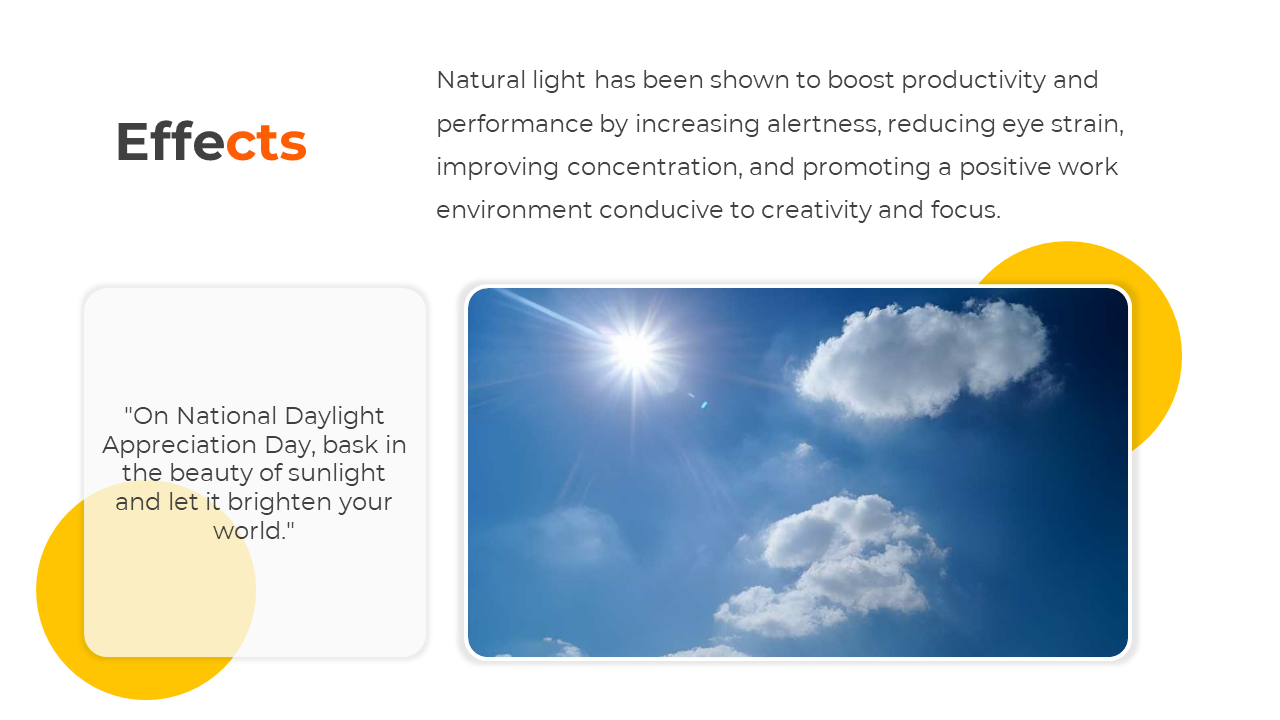 Effects

Natural light has been shown to boost productivity and performance by increasing alertness, reducing eye strain, improving concentration, and promoting a positive work environment conducive to creativity and focus.

"On National Daylight Appreciation Day, bask in the beauty of sunlight and let it brighten your world."